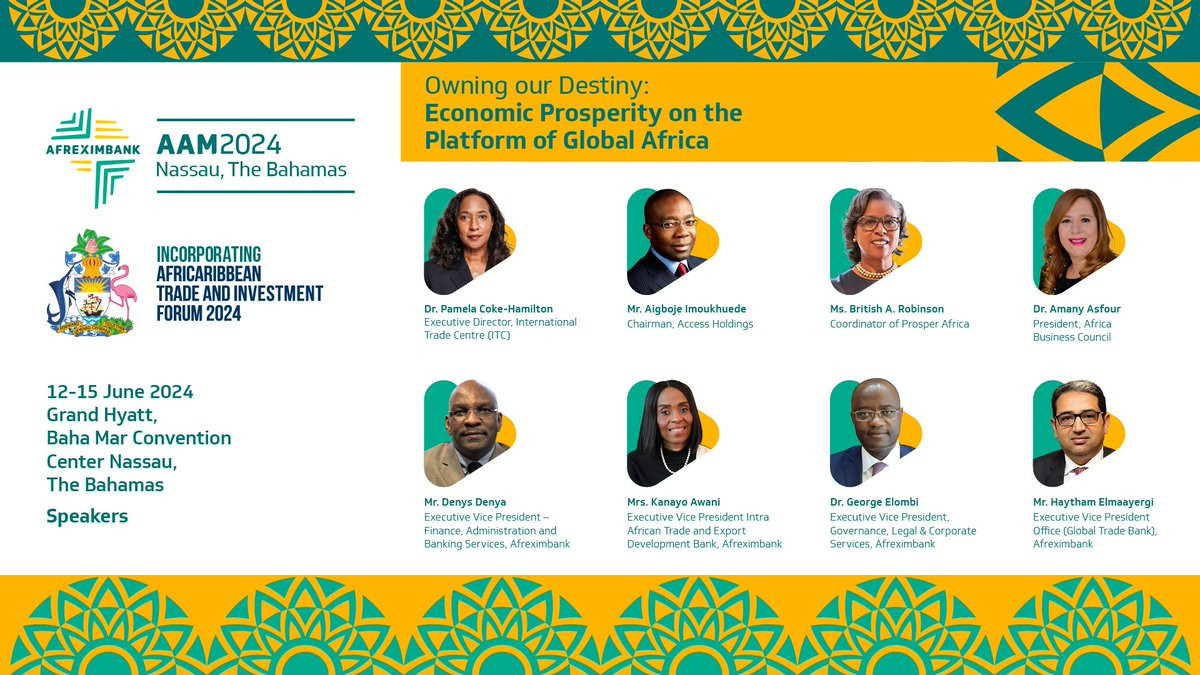 AFREXIMBANK

AAM2024
Nassau, The Bahamas

INCORPORATING
AFRICARIBBEAN
TRADE AND INVESTMENT
FORUM 2024

12-15 June 2024
Grand Hyatt,
Baha Mar Convention
Center Nassau,
The Bahamas

Speakers

Owning our Destiny:
Economic Prosperity on the Platform of Global Africa

Dr. Pamela Coke-Hamilton
Executive Director, International Trade Centre (ITC)

Mr. Aigboje Imoukhuede
Chairman, Access Holdings

Ms. British A. Robinson
Coordinator of Prosper Africa

Dr. Amany Asfour
President, Africa Business Council

Mr. Denys Denya
Executive Vice President – Finance, Administration and Banking Services, Afreximbank

Mrs. Kanayo Awani
Executive Vice President Intra African Trade and Export Development Bank, Afreximbank

Dr. George Elombi
Executive Vice President, Governance, Legal & Corporate Services, Afreximbank

Mr. Haytham Elmaayergi
Executive Vice President Office (Global Trade Bank), Afreximbank